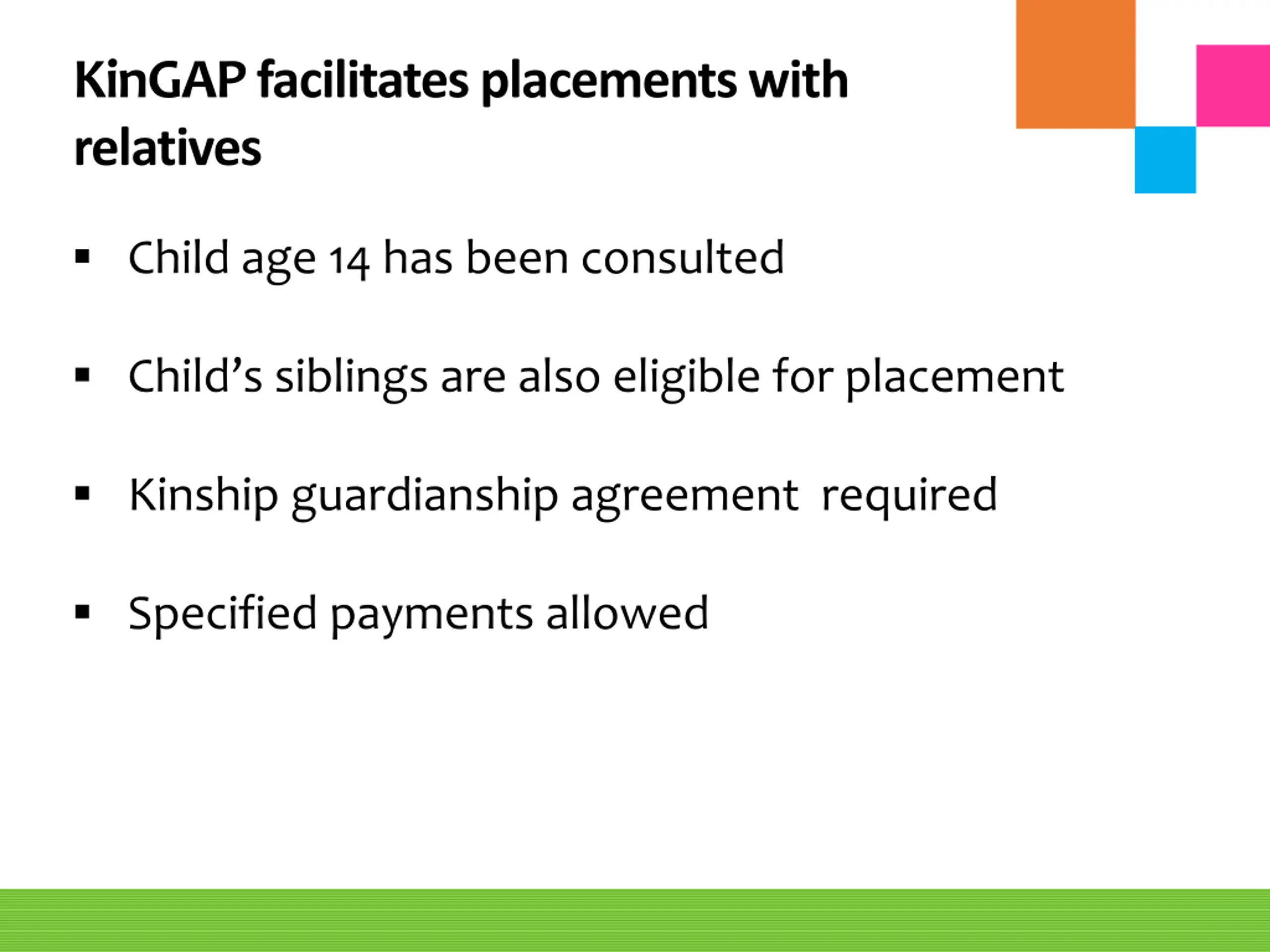 KinGAP facilitates placements with relatives

▪ Child age 14 has been consulted

▪ Child’s siblings are also eligible for placement

▪ Kinship guardianship agreement  required

▪ Specified payments allowed